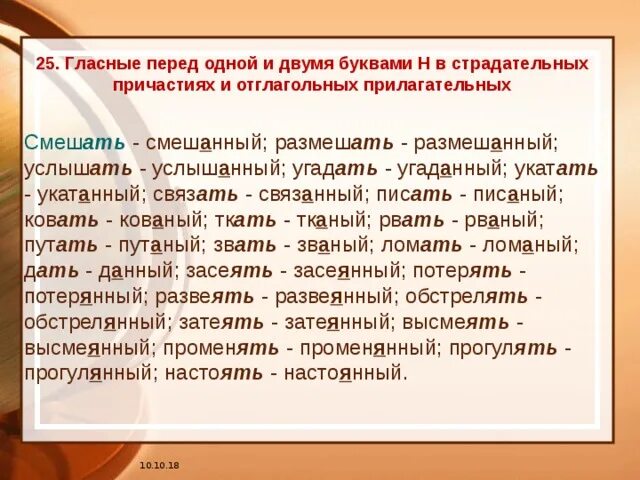 25. Гласные перед одной и двумя буквами Н в страдательных причастиях и отглагольных прилагательных

Смешать - смешанный; размешать - размешанный; услышать - услышанный; угадать - угаданный; укатать - укатанный; связать - связанный; писать - писаный; ковать - кованый; ткать - тканый; рвать - рваный; путать - путаный; звать - званый; ломать - ломаный; дать - данный; засеять - засеянный; потерять - потерянный; развеять - развеянный; обстрелять - обстрелянный; затеять - затеянный; высмеять - высмеянный; променять - променянный; прогулять - прогулянный; настоять - настоянный.

10.10.18